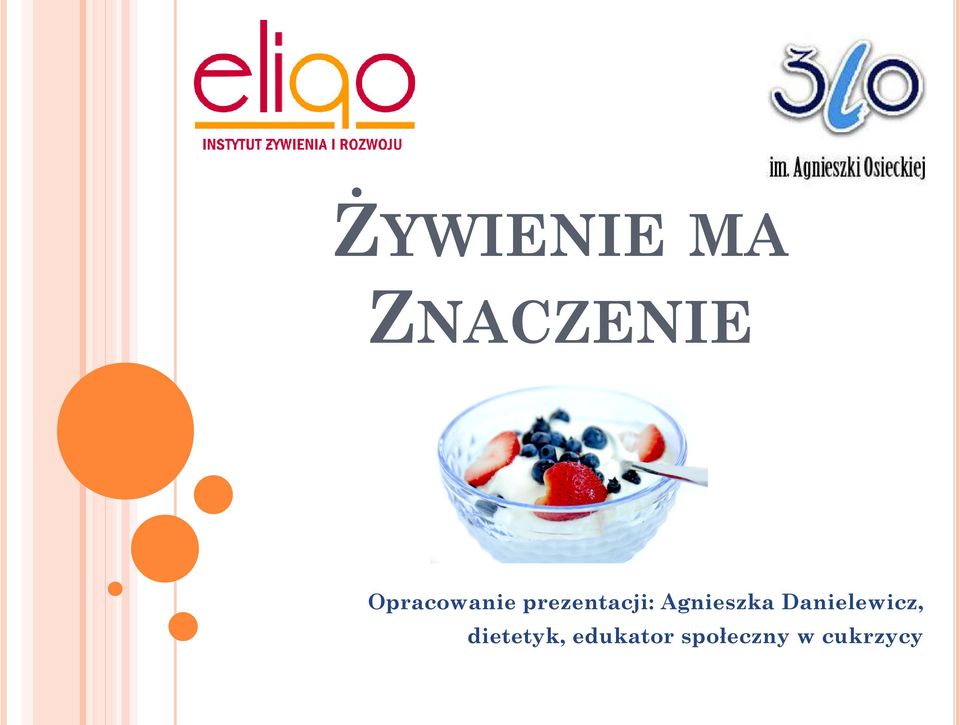 eligo
INSTYTUT ZYWIENIA I ROZWOJU

3LO
im. Agnieszki Osieckiej

ŻYWIENIE MA ZNACZENIE

Opracowanie prezentacji: Agnieszka Danielewicz, dietetyk, edukator społeczny w cukrzycy